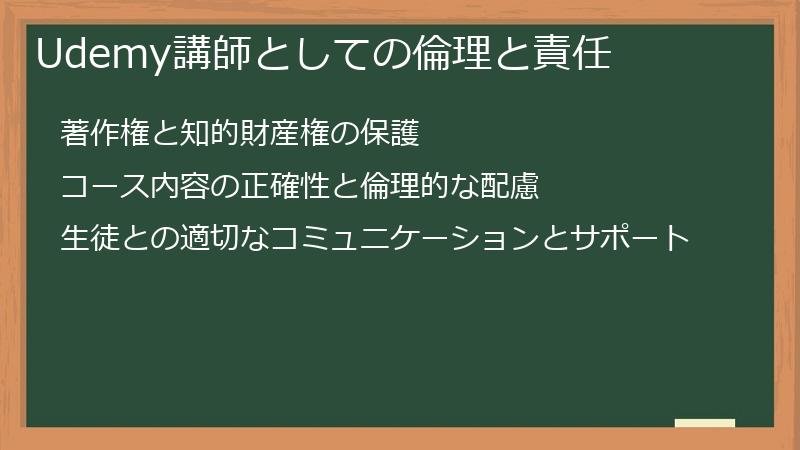 Udemy講師としての倫理と責任

著作権と知的財産権の保護

コース内容の正確性と倫理的な配慮

生徒との適切なコミュニケーションとサポート